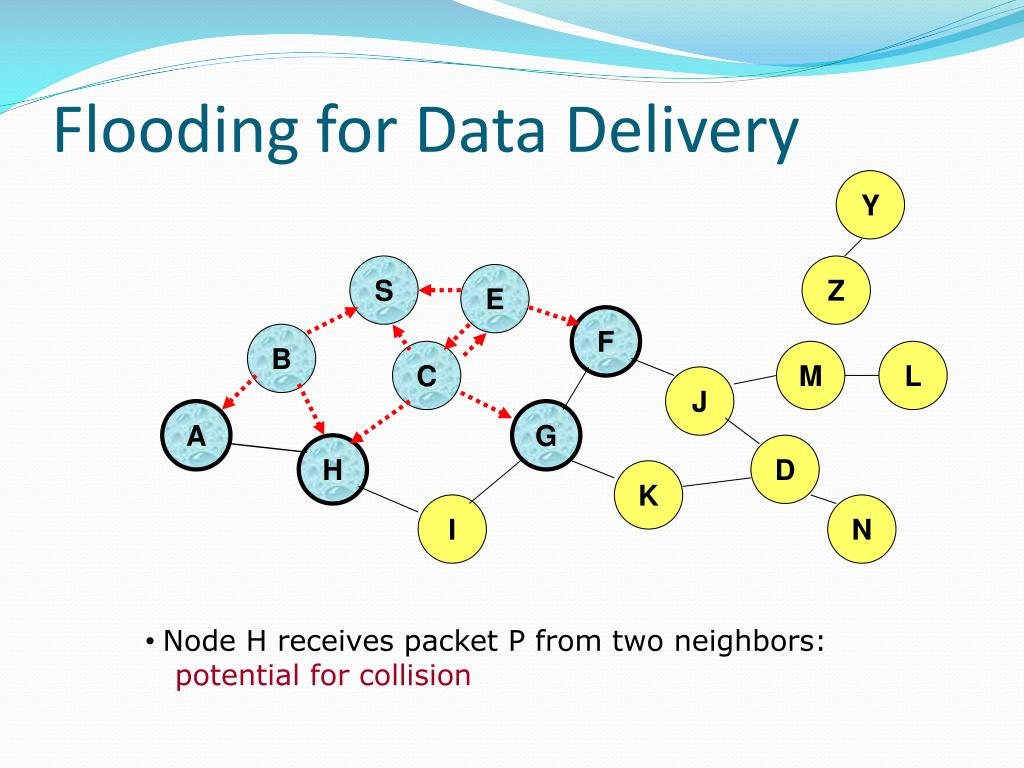 Flooding for Data Delivery

Y
Z
S
E
F
B
C
M
L
J
A
G
H
D
K
I
N

• Node H receives packet P from two neighbors: potential for collision